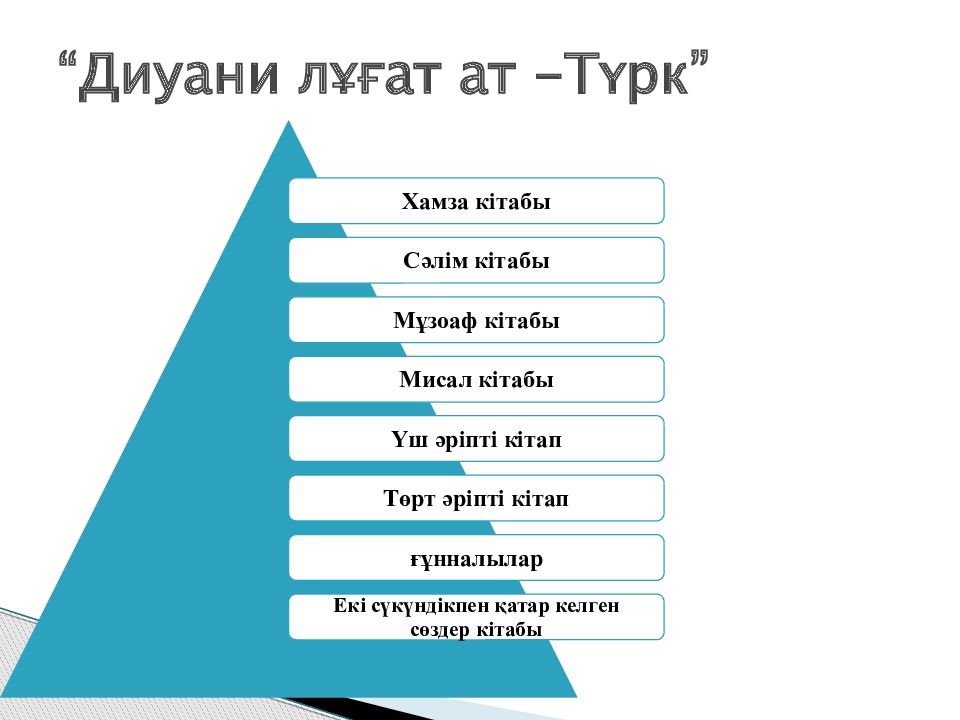 “Диуани лұғат ат –Түрк”

Хамза кітабы

Сәлім кітабы

Мұзоаф кітабы

Мисал кітабы

Үш әріпті кітап

Төрт әріпті кітап

ғұнналылар

Екі сүкүндікпен қатар келген сөздер кітабы